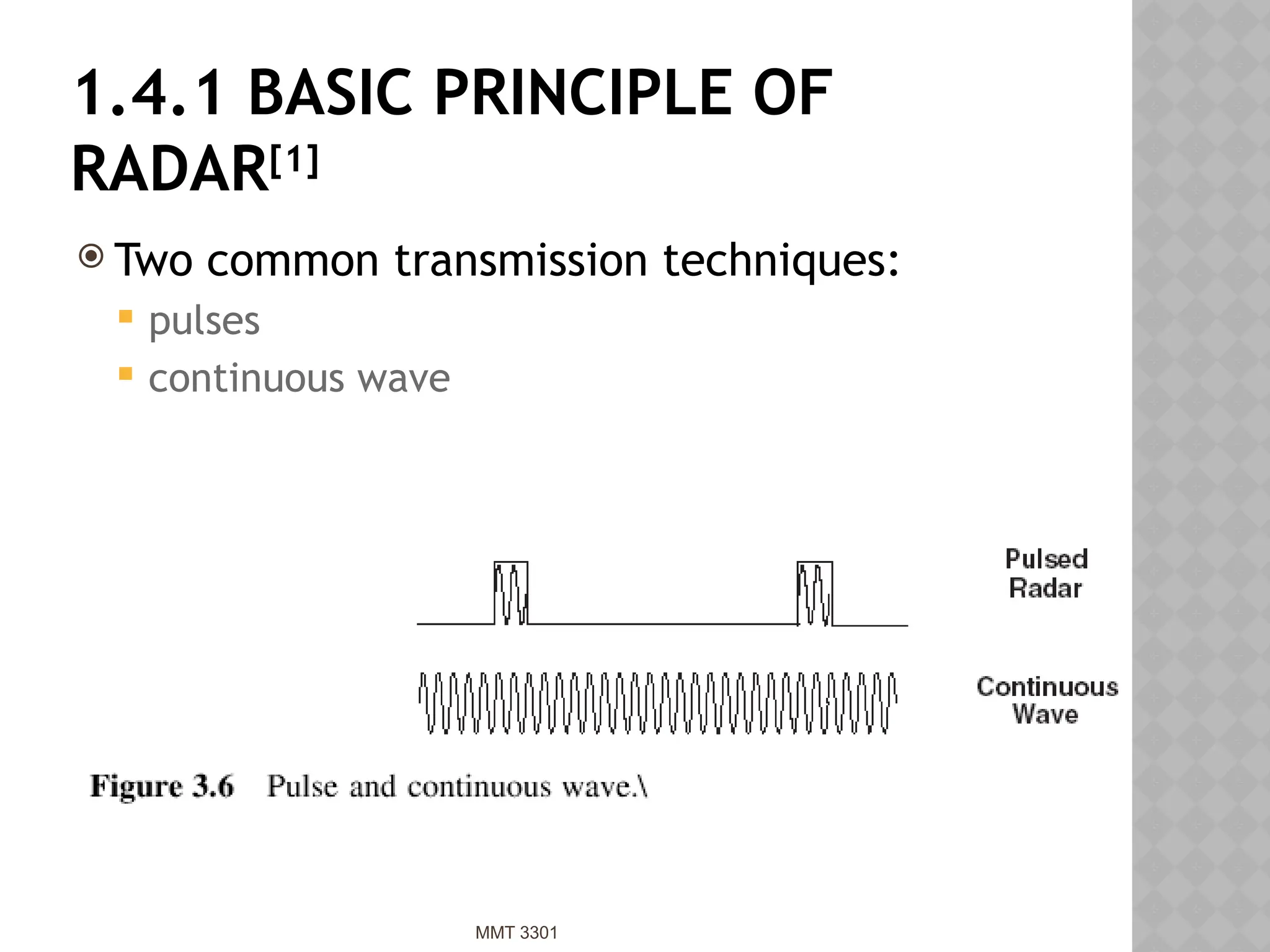 1.4.1 BASIC PRINCIPLE OF RADAR$^{[1]}$

Two common transmission techniques:

pulses

continuous wave

Pulsed Radar

Continuous Wave

Figure 3.6 Pulse and continuous wave.\

MMT 3301